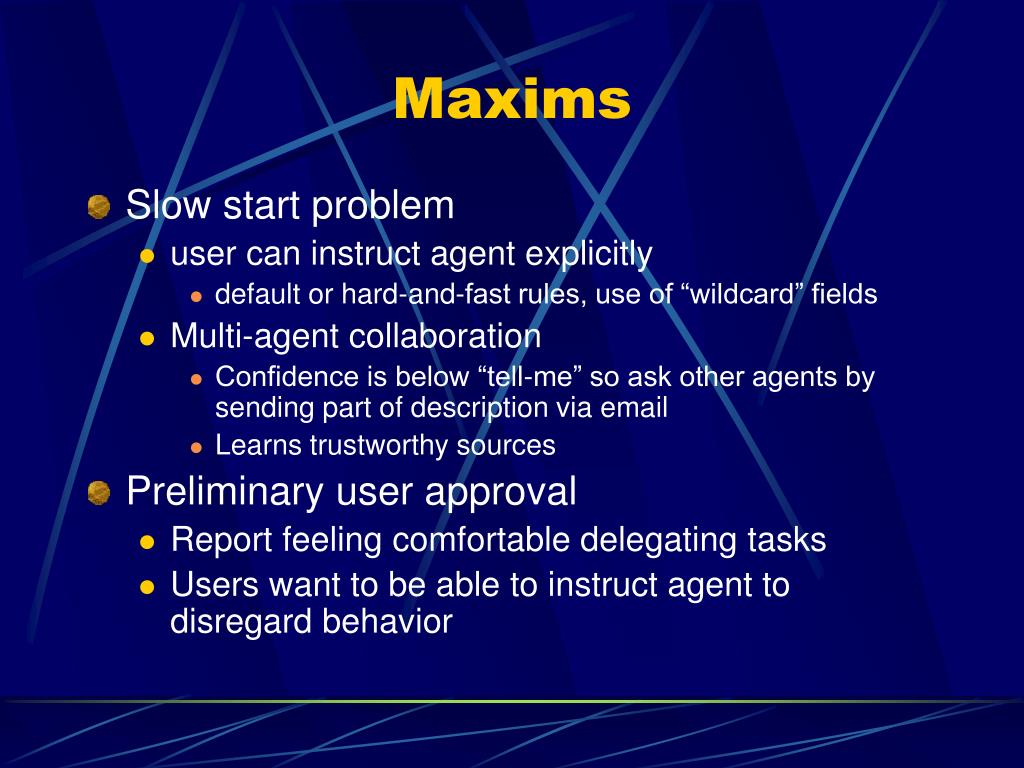 Maxims

Slow start problem

user can instruct agent explicitly

default or hard-and-fast rules, use of “wildcard” fields

Multi-agent collaboration

Confidence is below “tell-me” so ask other agents by sending part of description via email

Learns trustworthy sources

Preliminary user approval

Report feeling comfortable delegating tasks

Users want to be able to instruct agent to disregard behavior